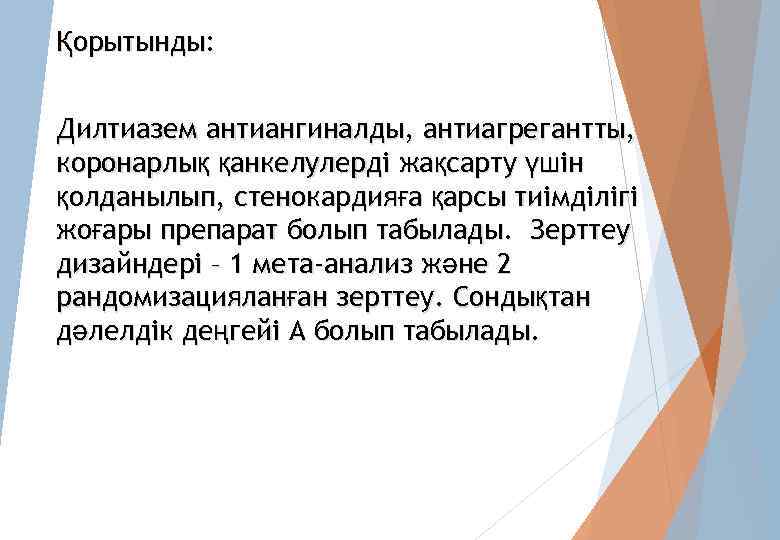 Қорытынды:

Дилтиазем антиангиналды, антиагрегантты, коронарлық қанкелулерді жақсарту үшін қолданылып, стенокардияға қарсы тиімділігі жоғары препарат болып табылады. Зерттеу дизайндері – 1 мета-анализ және 2 рандомизацияланған зерттеу. Сондықтан дәлелдік деңгейі А болып табылады.